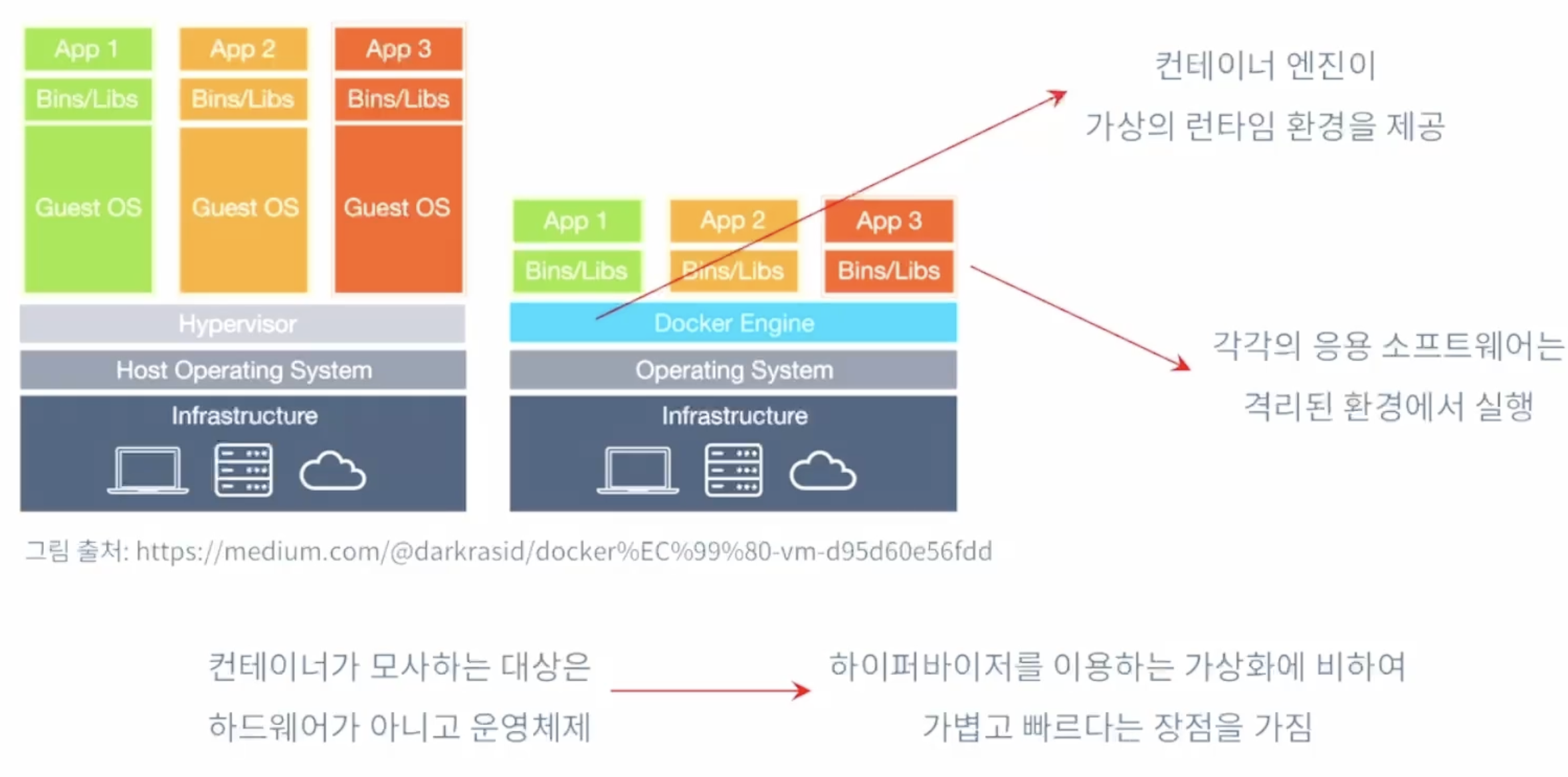 App 1
Bins/Libs
Guest OS

App 2
Bins/Libs
Guest OS

App 3
Bins/Libs
Guest OS

Hypervisor
Host Operating System
Infrastructure

App 1
Bins/Libs

App 2
Bins/Libs

App 3
Bins/Libs

Docker Engine
Operating System
Infrastructure

컨테이너 엔진이
가상의 런타임 환경을 제공

각각의 응용 소프트웨어는
격리된 환경에서 실행

그림 출처: https://medium.com/@darkrasid/docker%EC%99%80-vm-d95d60e56fdd

컨테이너가 모사하는 대상은
하드웨어가 아니고 운영체제

하이퍼바이저를 이용하는 가상화에 비하여
가볍고 빠르다는 장점을 가짐